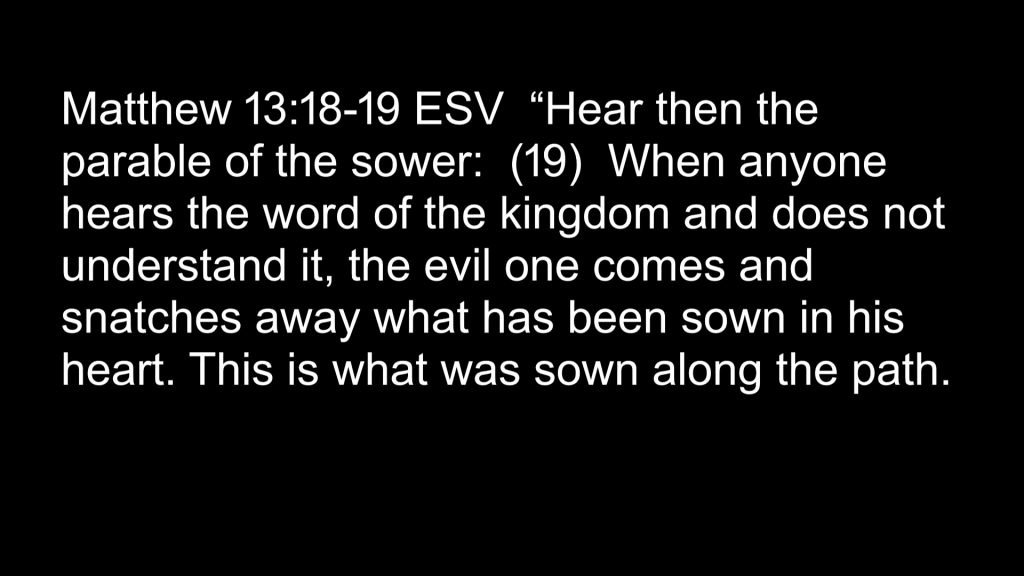 Matthew 13:18-19 ESV “Hear then the parable of the sower: (19) When anyone hears the word of the kingdom and does not understand it, the evil one comes and snatches away what has been sown in his heart. This is what was sown along the path.